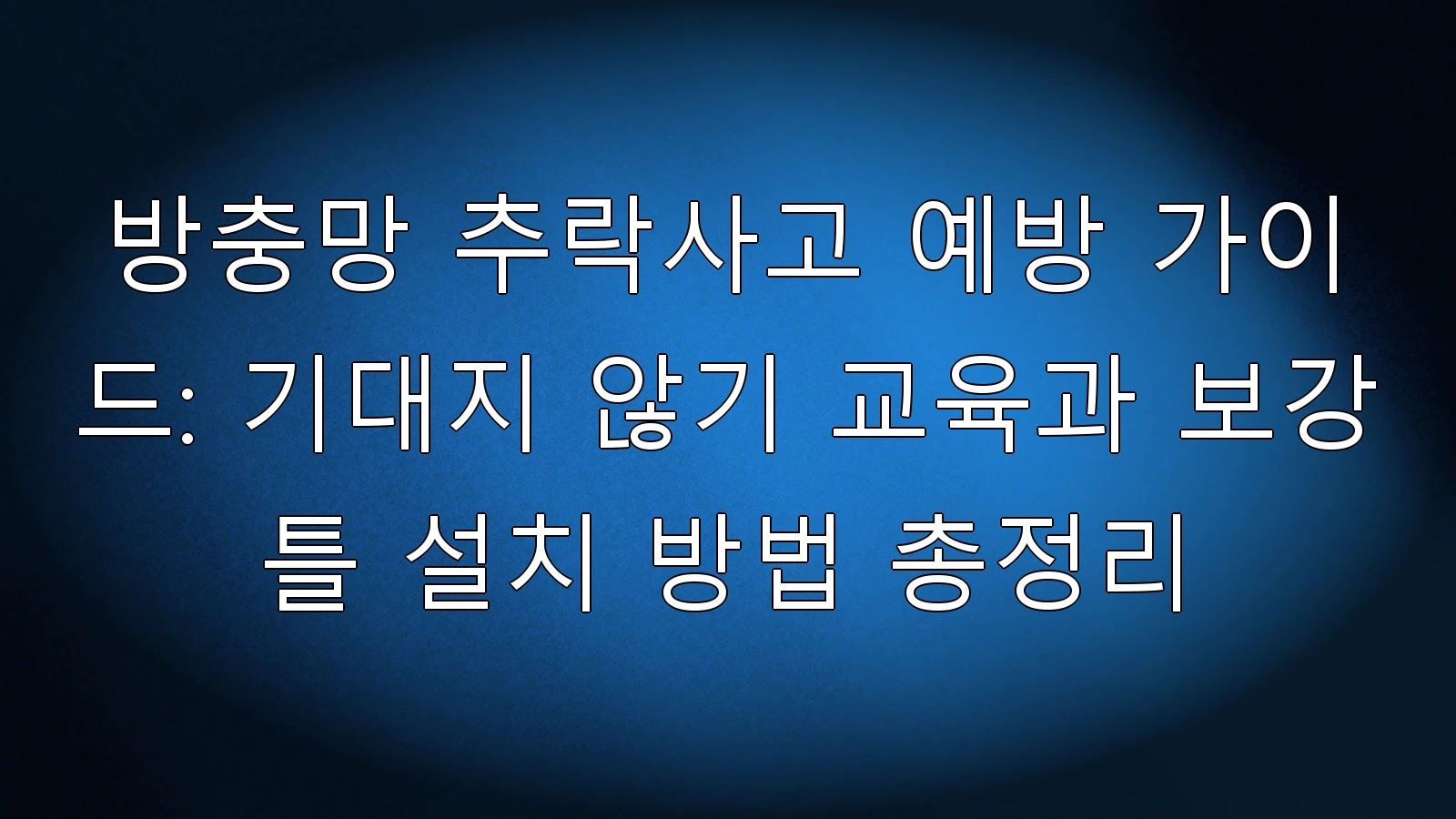 방충망 추락사고 예방 가이드: 기대지 않기 교육과 보강틀 설치 방법 총정리